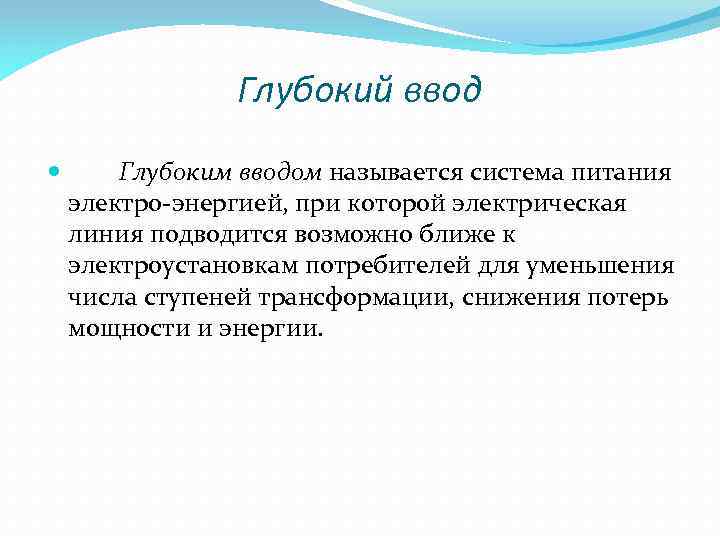 Глубокий ввод

Глубоким вводом называется система питания электро-энергией, при которой электрическая линия подводится возможно ближе к электроустановкам потребителей для уменьшения числа ступеней трансформации, снижения потерь мощности и энергии.